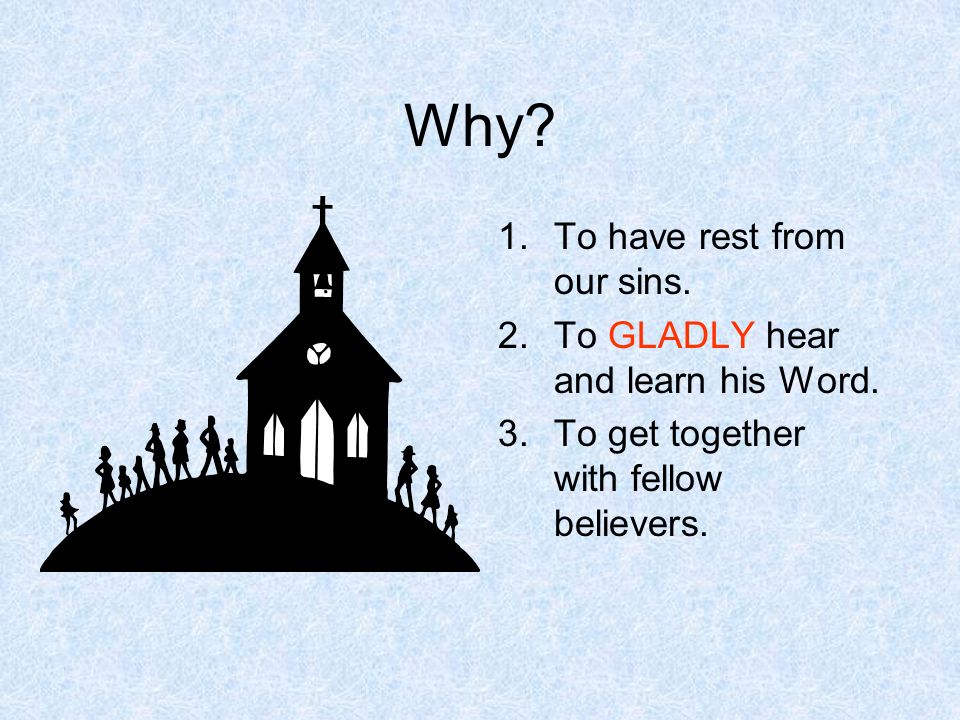 Why?

1. To have rest from our sins.
2. To GLADLY hear and learn his Word.
3. To get together with fellow believers.